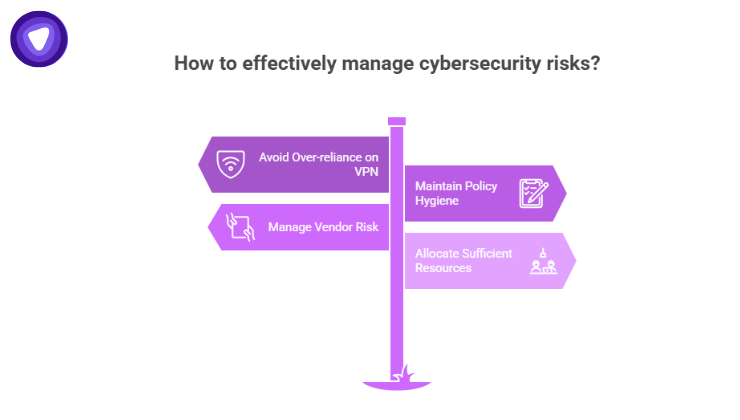 How to effectively manage cybersecurity risks?

Avoid Over-reliance on VPN

Maintain Policy Hygiene

Manage Vendor Risk

Allocate Sufficient Resources